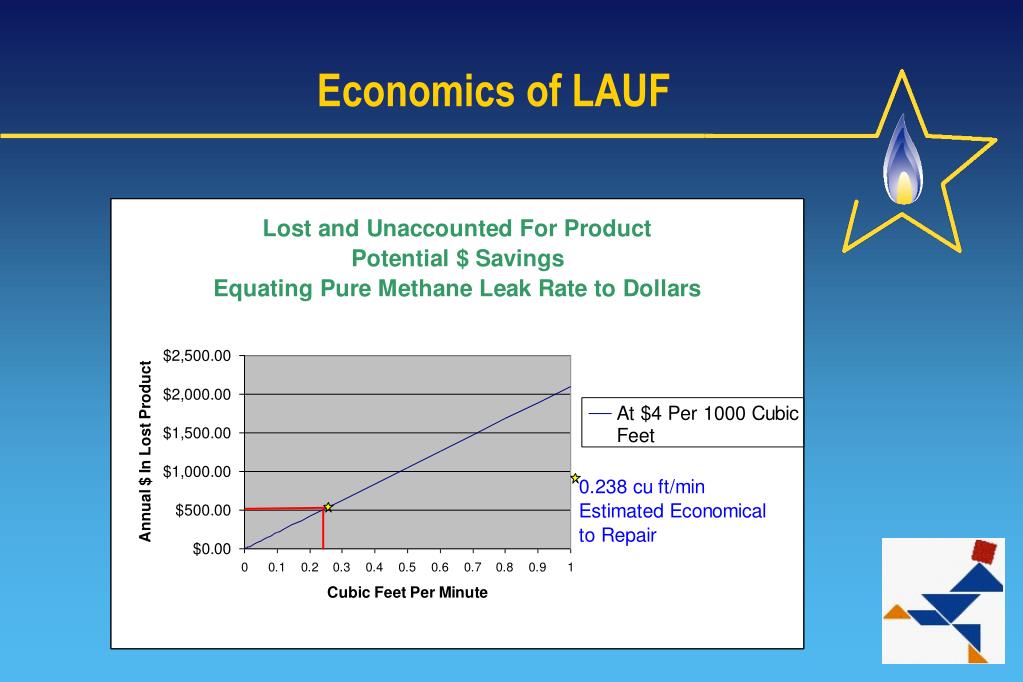 Economics of LAUF

Lost and Unaccounted For Product
Potential $ Savings
Equating Pure Methane Leak Rate to Dollars

Annual $ In Lost Product

$2,500.00
$2,000.00
$1,500.00
$1,000.00
$500.00
$0.00

0 0.1 0.2 0.3 0.4 0.5 0.6 0.7 0.8 0.9 1

Cubic Feet Per Minute

At $4 Per 1000 Cubic Feet

0.238 cu ft/min
Estimated Economical to Repair